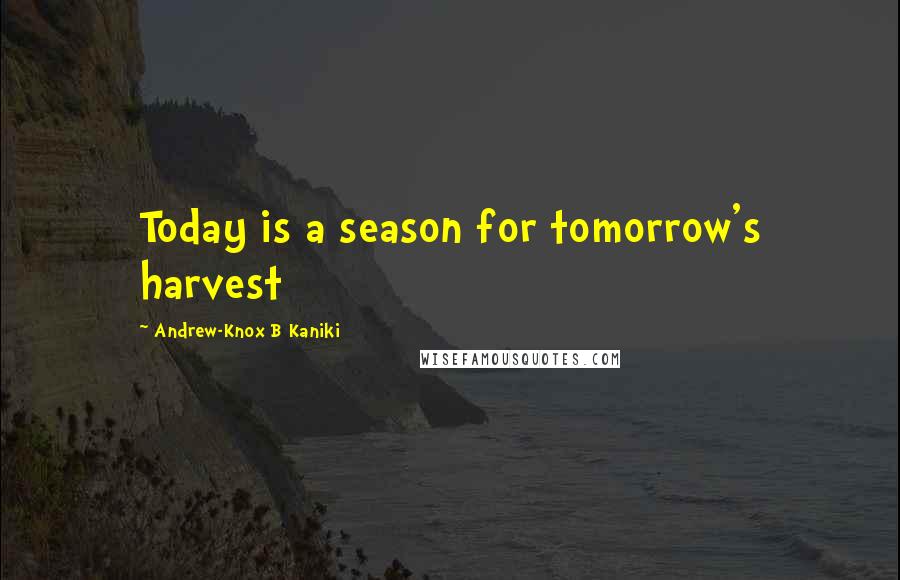 Today is a season for tomorrow's harvest

~ Andrew-Knox B Kaniki

WISEFAMOUSQUOTES.COM